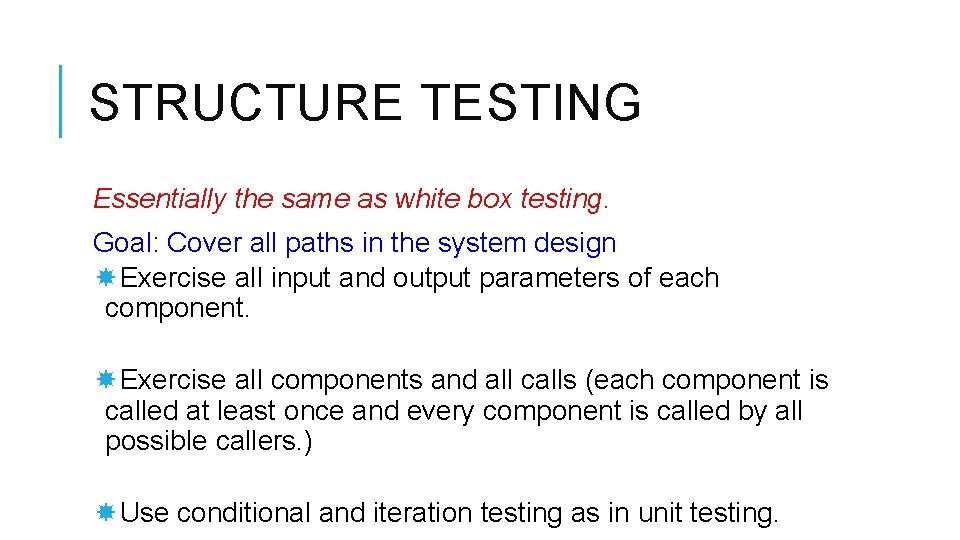 STRUCTURE TESTING

Essentially the same as white box testing.

Goal: Cover all paths in the system design

Exercise all input and output parameters of each component.

Exercise all components and all calls (each component is called at least once and every component is called by all possible callers.)

Use conditional and iteration testing as in unit testing.